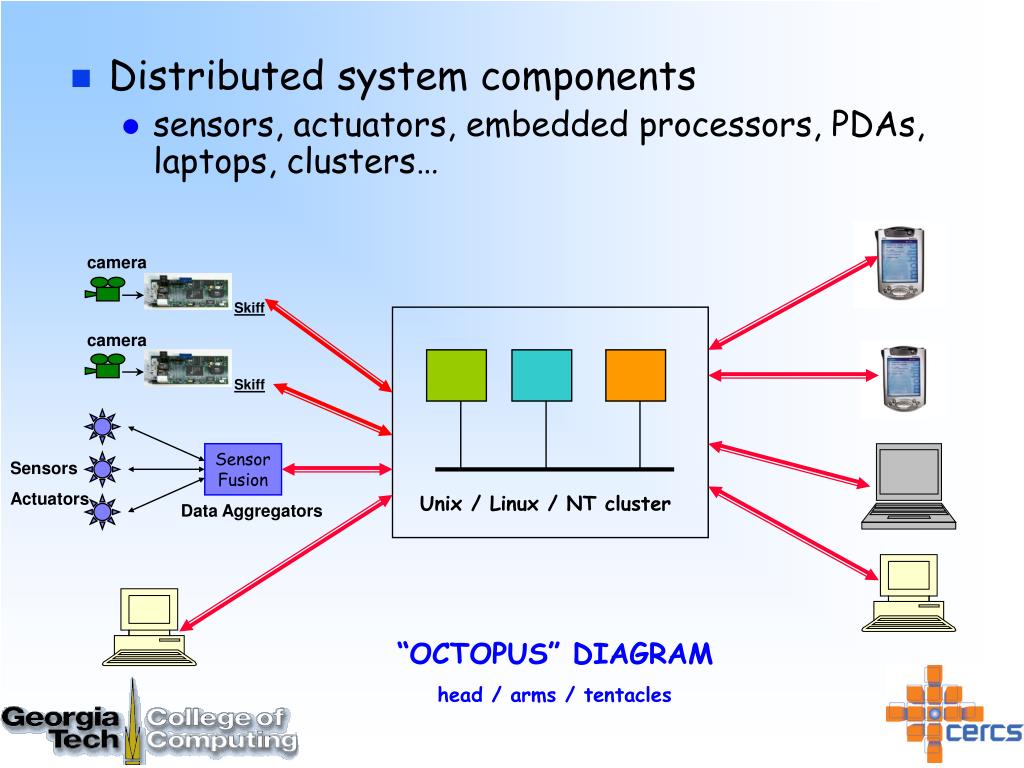 Distributed system components

sensors, actuators, embedded processors, PDAs, laptops, clusters…

camera

Skiff

camera

Skiff

Sensors

Actuators

Sensor Fusion

Data Aggregators

Unix / Linux / NT cluster

“OCTOPUS” DIAGRAM

head / arms / tentacles

Georgia Tech College of Computing

cercs